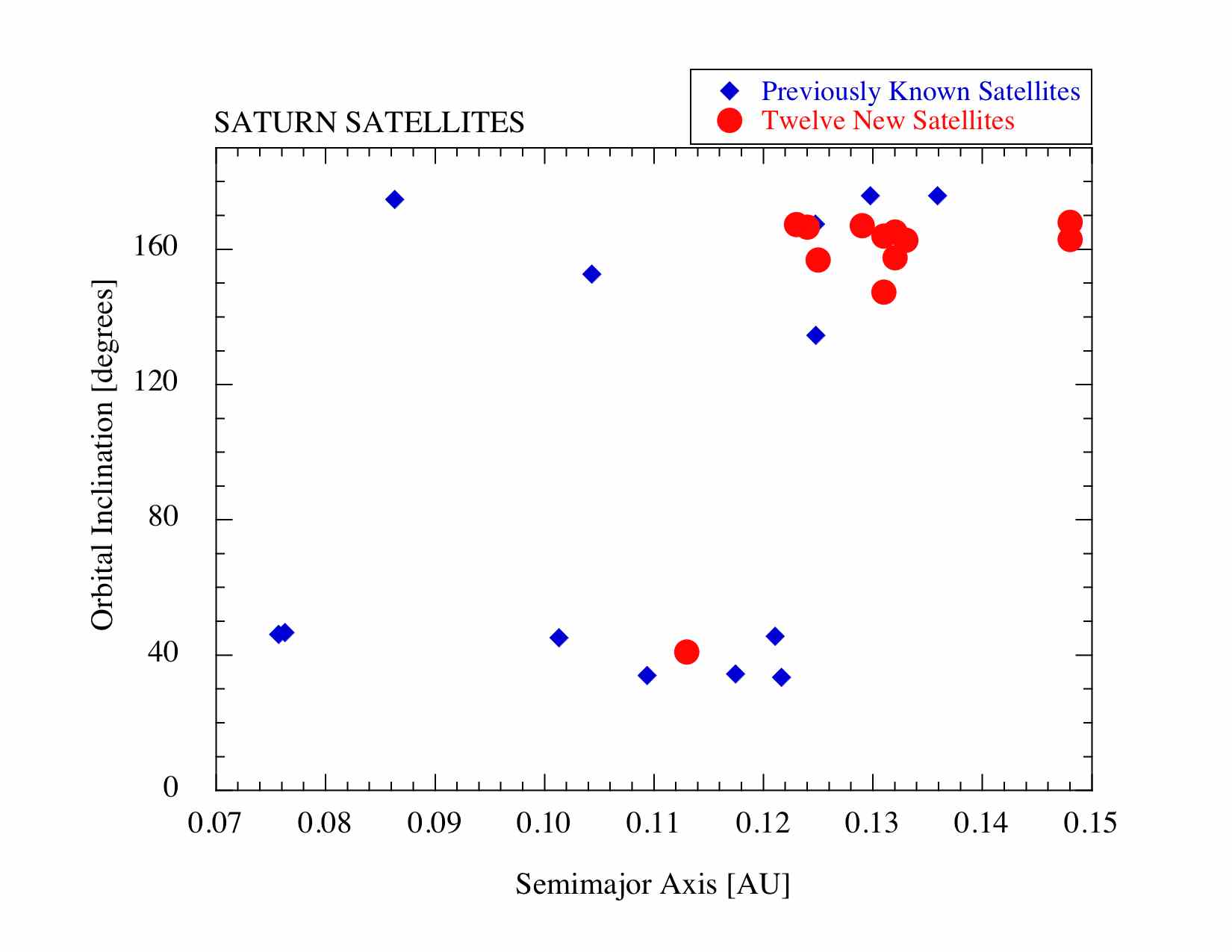 Previously Known Satellites
Twelve New Satellites

SATURN SATELLITES

Orbital Inclination [degrees]

160
120
80
40
0

0.07 0.08 0.09 0.10 0.11 0.12 0.13 0.14 0.15

Semimajor Axis [AU]